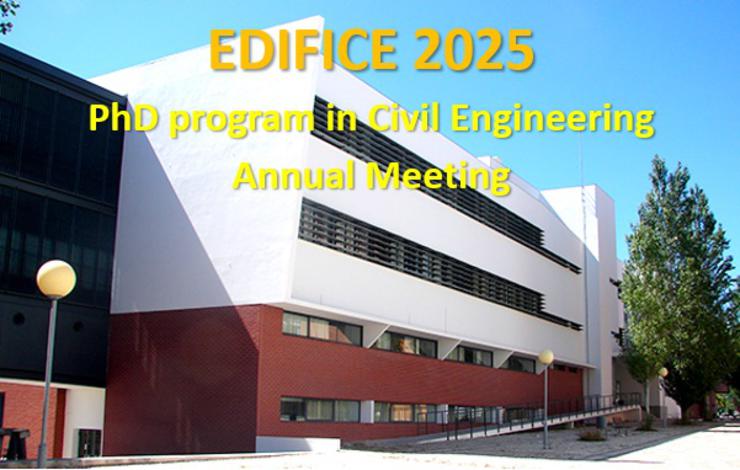 EDIFICE 2025

PhD program in Civil Engineering

Annual Meeting